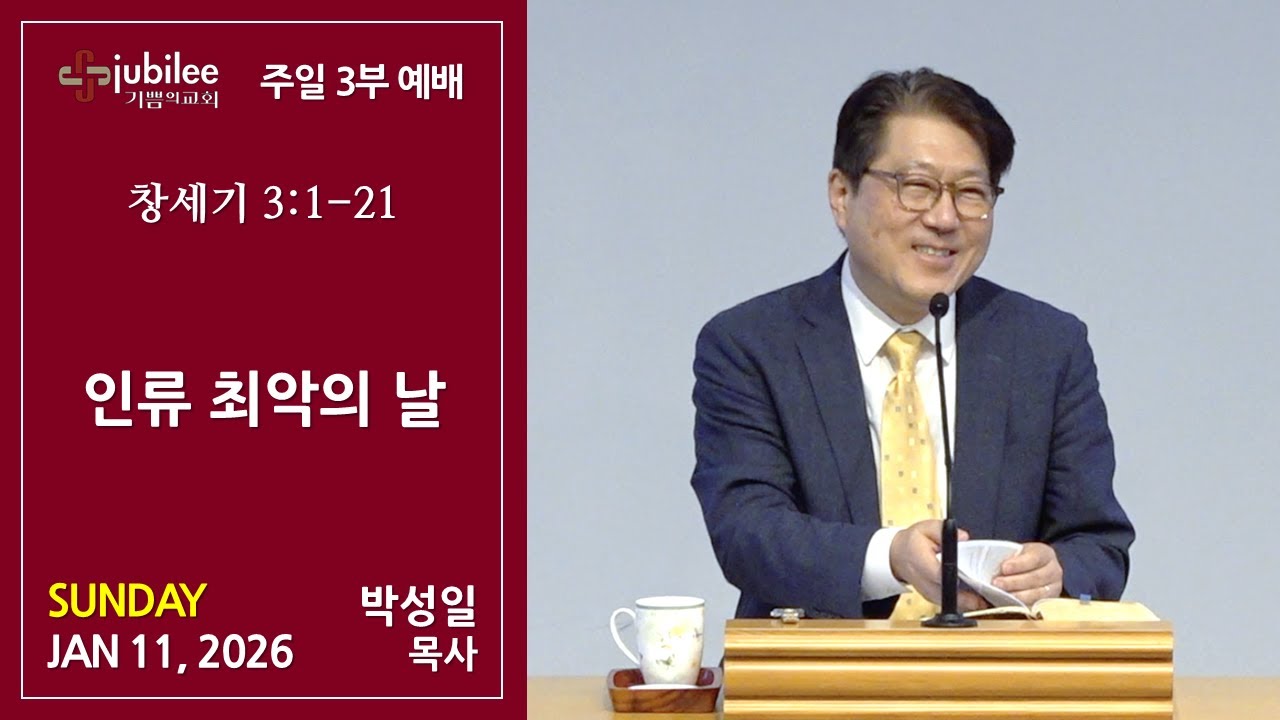 jubilee
기쁨의교회

주일 3부 예배

창세기 3:1-21

인류 최악의 날

SUNDAY
JAN 11, 2026

박성일
목사